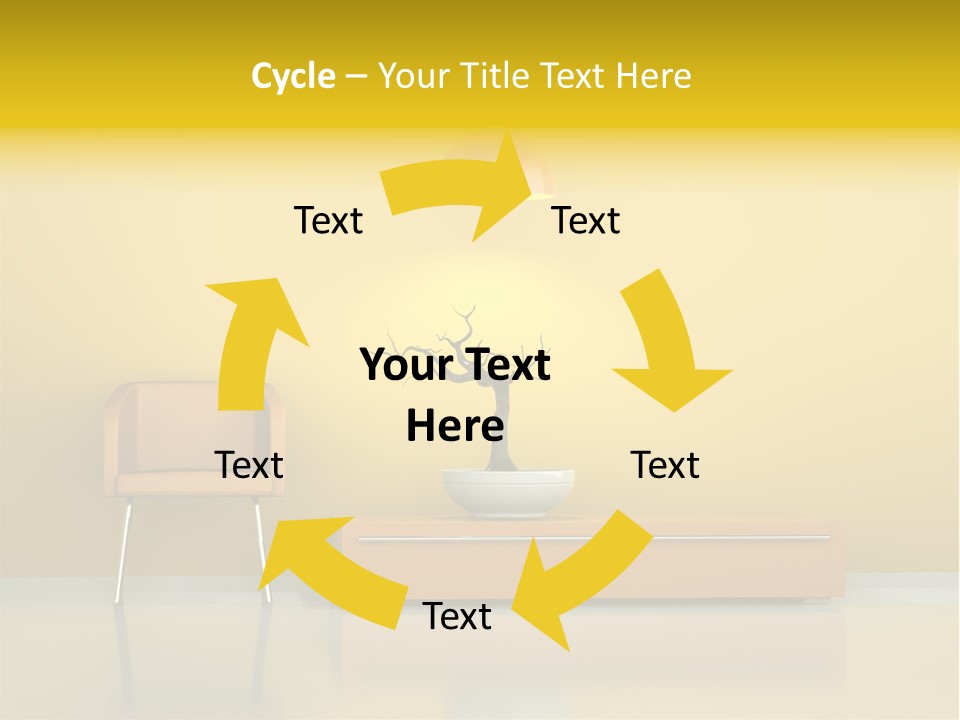 Cycle – Your Title Text Here

Text

Text

Your Text Here

Text

Text

Text